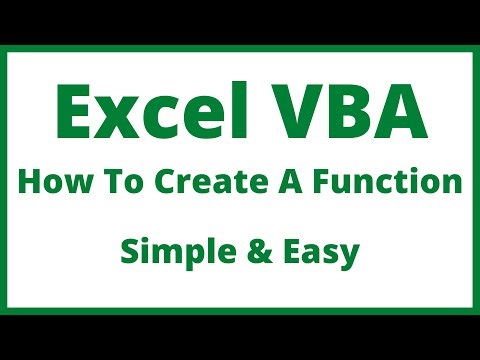 Excel VBA

How To Create A Function

Simple & Easy